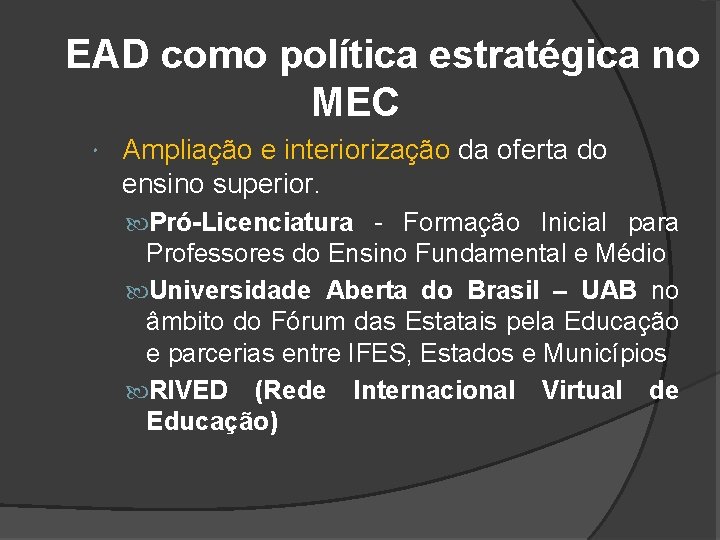 EAD como política estratégica no MEC

Ampliação e interiorização da oferta do ensino superior.

Pró-Licenciatura - Formação Inicial para Professores do Ensino Fundamental e Médio

Universidade Aberta do Brasil – UAB no âmbito do Fórum das Estatais pela Educação e parcerias entre IFES, Estados e Municípios

RIVED (Rede Internacional Virtual de Educação)